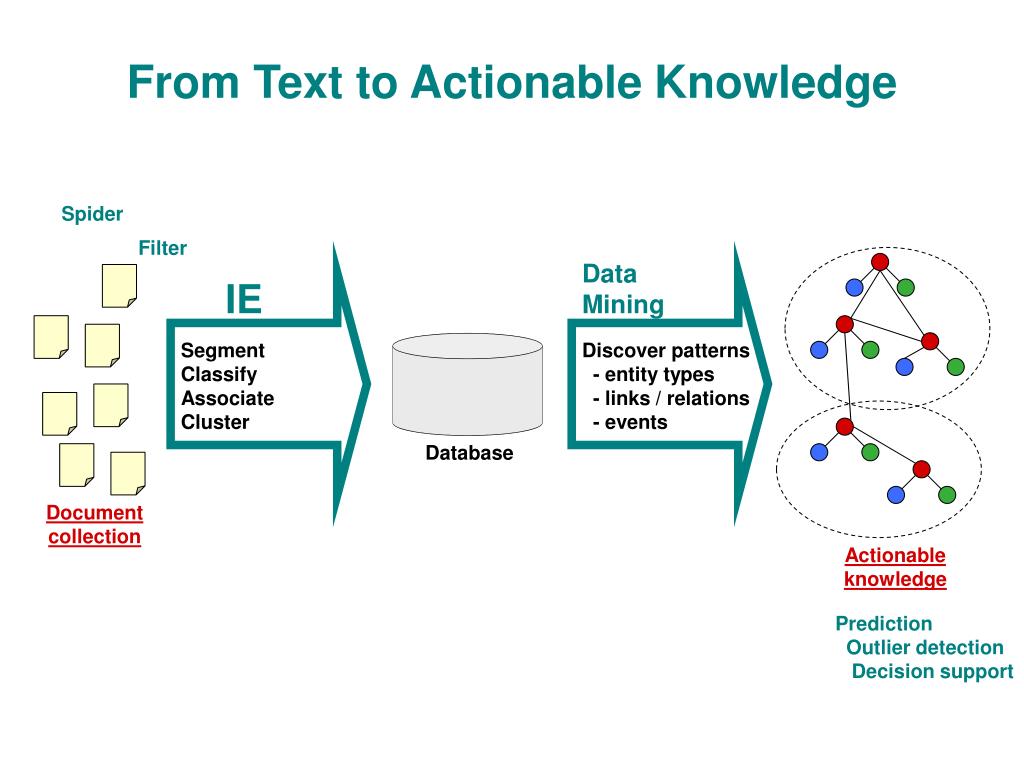 From Text to Actionable Knowledge

Spider

Filter

Document collection

IE

Segment
Classify
Associate
Cluster

Database

Data Mining

Discover patterns
- entity types
- links / relations
- events

Actionable knowledge

Prediction
Outlier detection
Decision support